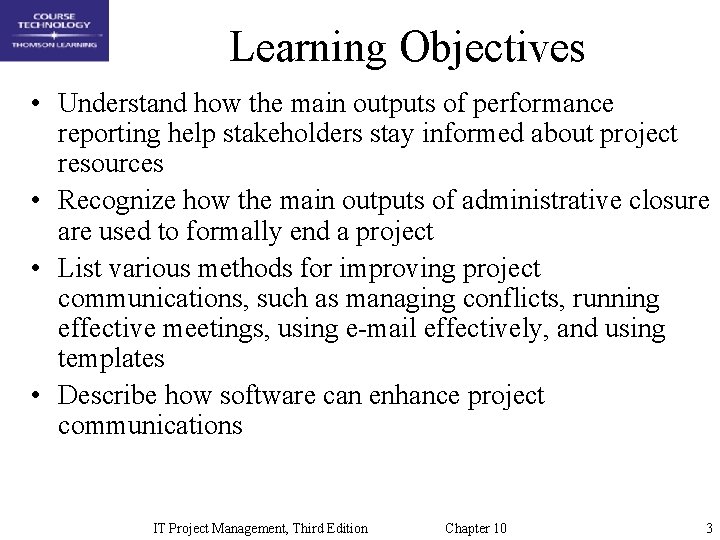 COURSE TECHNOLOGY
THOMSON LEARNING

Learning Objectives

• Understand how the main outputs of performance reporting help stakeholders stay informed about project resources
• Recognize how the main outputs of administrative closure are used to formally end a project
• List various methods for improving project communications, such as managing conflicts, running effective meetings, using e-mail effectively, and using templates
• Describe how software can enhance project communications

IT Project Management, Third Edition Chapter 10 3